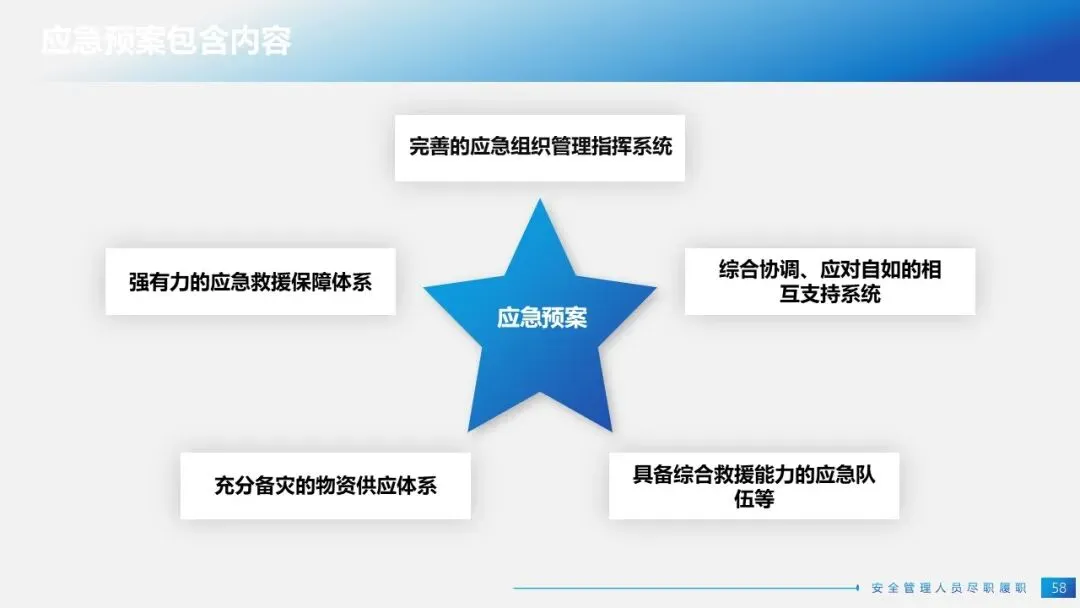 应急预案包含内容

完善的应急组织管理指挥系统

强有力的应急救援保障体系

应急预案

综合协调、应对自如的相互支持系统

充分备灾的物资供应体系

具备综合救援能力的应急队伍等

安全管理人员尽职履职 58